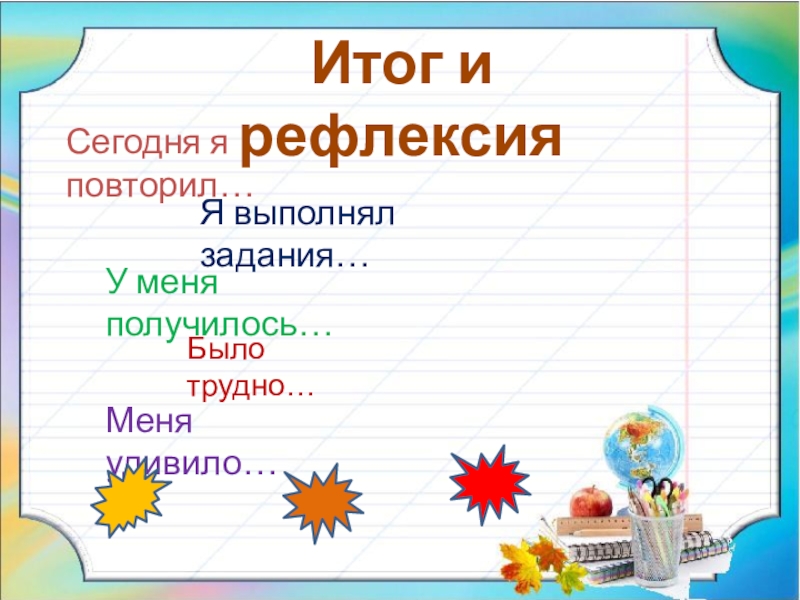 Итог и рефлексия

Сегодня я повторил…

Я выполнял задания…

У меня получилось…

Было трудно…

Меня удивило…